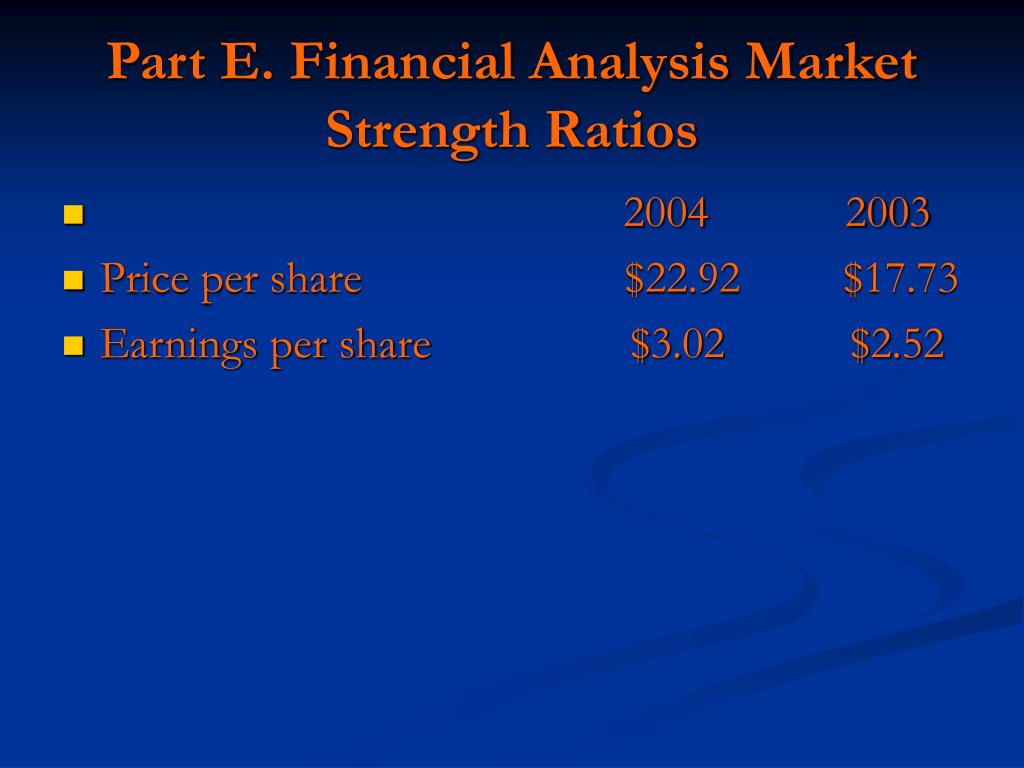 Part E. Financial Analysis Market Strength Ratios

| | 2004 | 2003 |
|---|---|---|
| Price per share | \$22.92 | \$17.73 |
| Earnings per share | \$3.02 | \$2.52 |